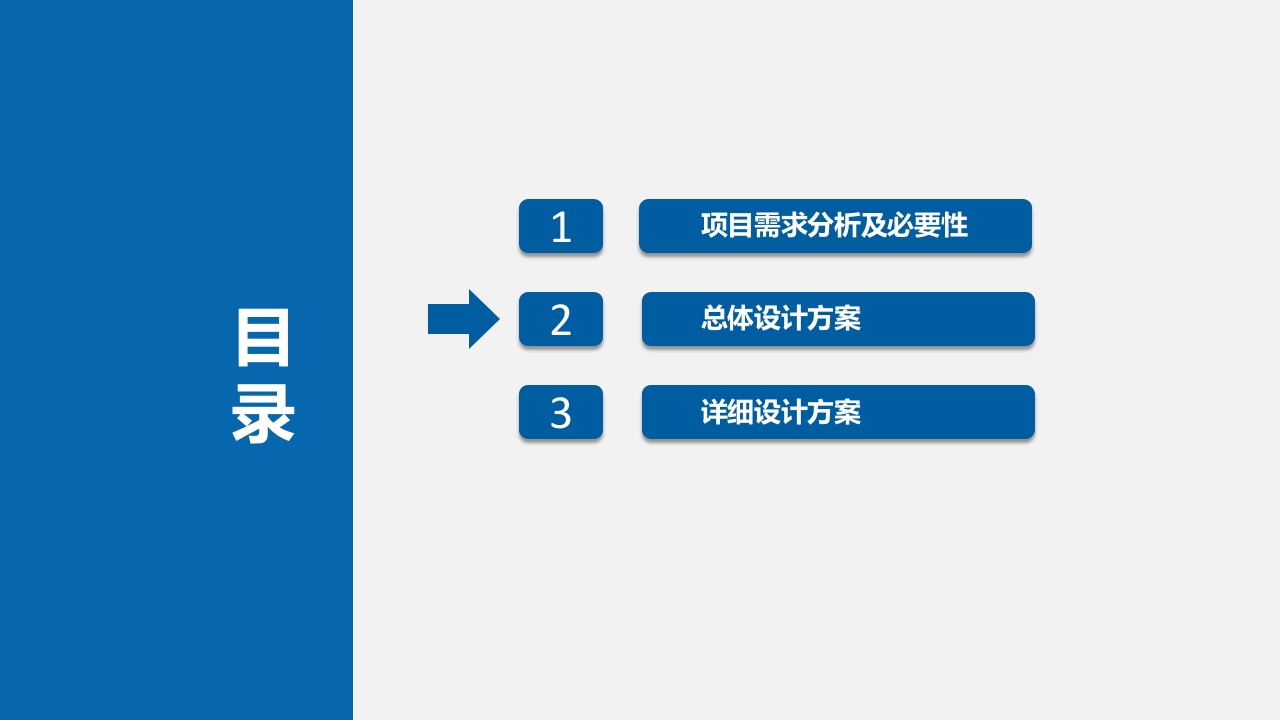 目录

1 项目需求分析及必要性

2 总体设计方案

3 详细设计方案